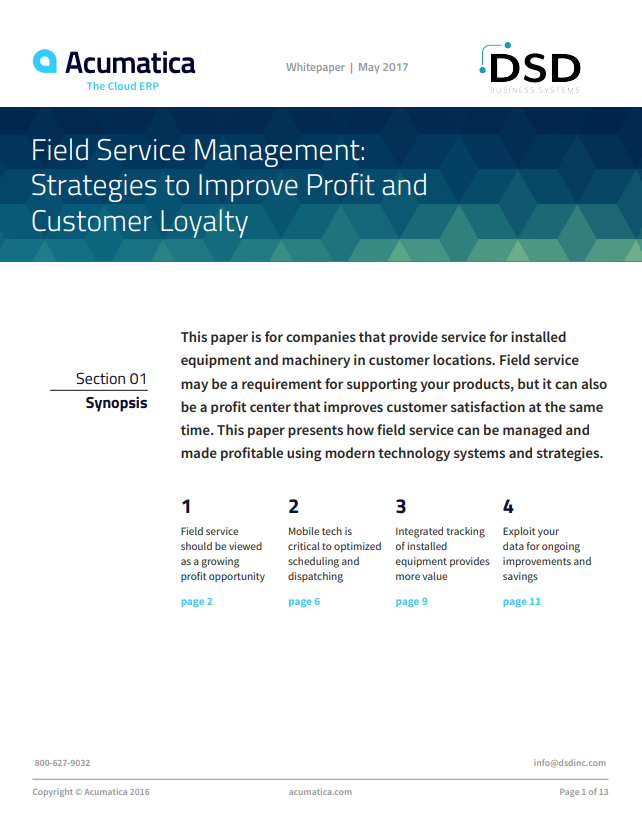 Acumatica
The Cloud ERP

Whitepaper | May 2017

DSD
BUSINESS SYSTEMS

Field Service Management: Strategies to Improve Profit and Customer Loyalty

Section 01
Synopsis

This paper is for companies that provide service for installed equipment and machinery in customer locations. Field service may be a requirement for supporting your products, but it can also be a profit center that improves customer satisfaction at the same time. This paper presents how field service can be managed and made profitable using modern technology systems and strategies.

1
Field service should be viewed as a growing profit opportunity
page 2

2
Mobile tech is critical to optimized scheduling and dispatching
page 6

3
Integrated tracking of installed equipment provides more value
page 9

4
Exploit your data for ongoing improvements and savings
page 11

800-627-9032

info@dsdinc.com

Copyright © Acumatica 2016

acumatica.com

Page 1 of 13